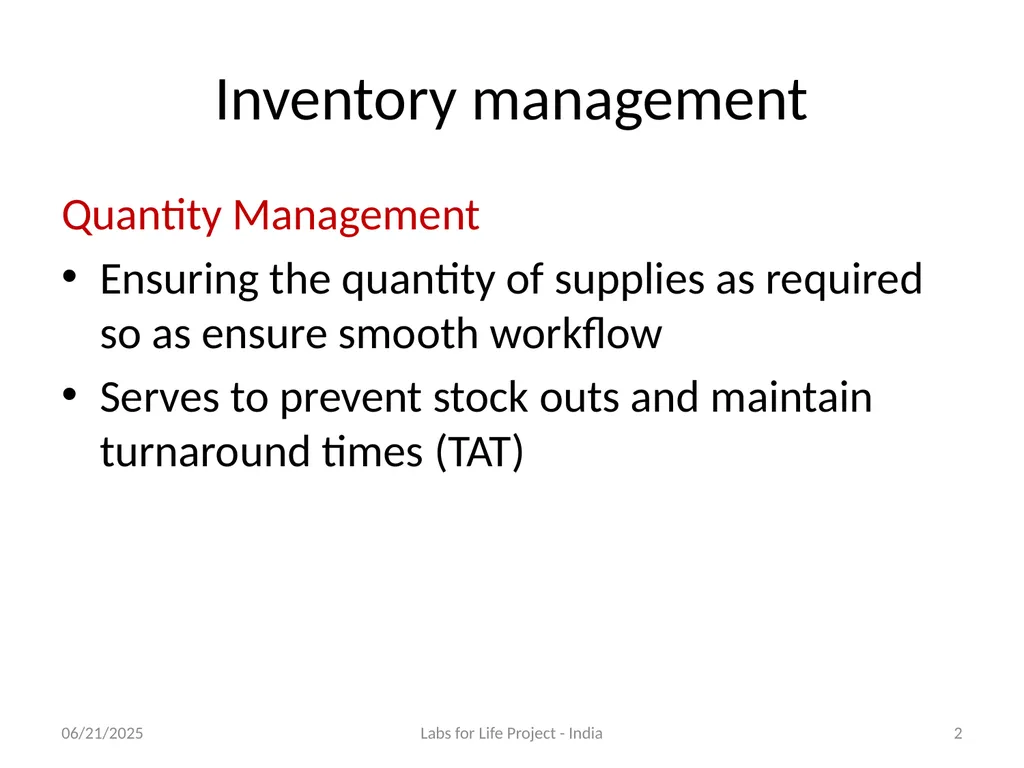 Inventory management

Quantity Management

• Ensuring the quantity of supplies as required so as ensure smooth workflow

• Serves to prevent stock outs and maintain turnaround times (TAT)

06/21/2025

Labs for Life Project - India

2